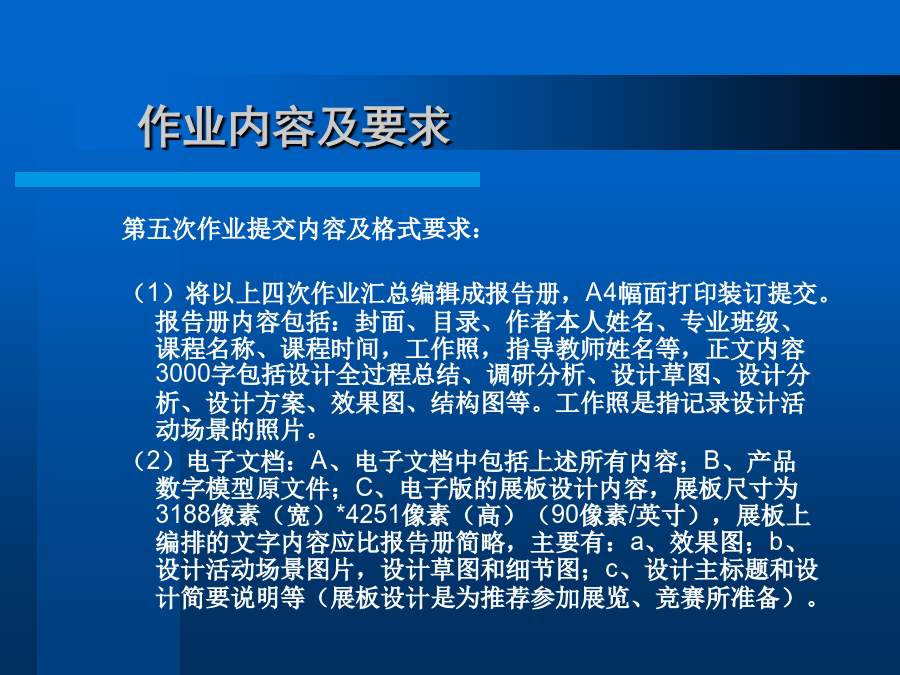 作业内容及要求

第五次作业提交内容及格式要求：

（1）将以上四次作业汇总编辑成报告册，A4幅面打印装订提交。报告册内容包括：封面、目录、作者本人姓名、专业班级、课程名称、课程时间，工作照，指导教师姓名等，正文内容3000字包括设计全过程总结、调研分析、设计草图、设计分析、设计方案、效果图、结构图等。工作照是指记录设计活动场景的照片。

（2）电子文档：A、电子文档中包括上述所有内容；B、产品数字模型原文件；C、电子版的展板设计内容，展板尺寸为3188像素（宽）*4251像素（高）（90像素/英寸），展板上编排的文字内容应比报告册简略，主要有：a、效果图；b、设计活动场景图片，设计草图和细节图；c、设计主标题和设计简要说明等（展板设计是为推荐参加展览、竞赛所准备）。